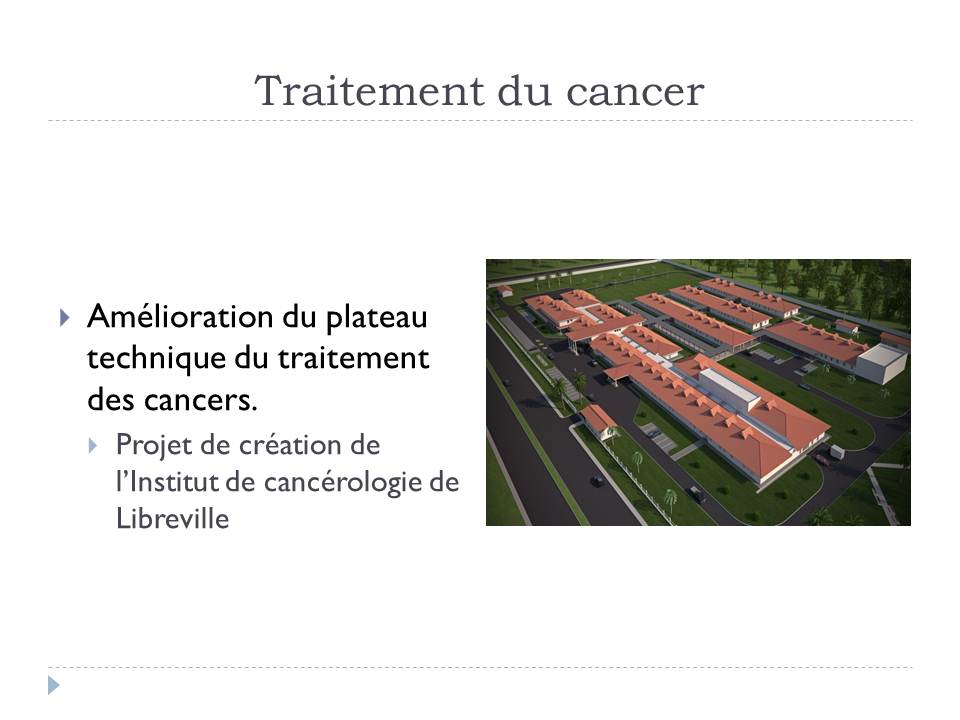 Traitement du cancer

Amélioration du plateau technique du traitement des cancers.

Projet de création de l'Institut de cancérologie de Libreville